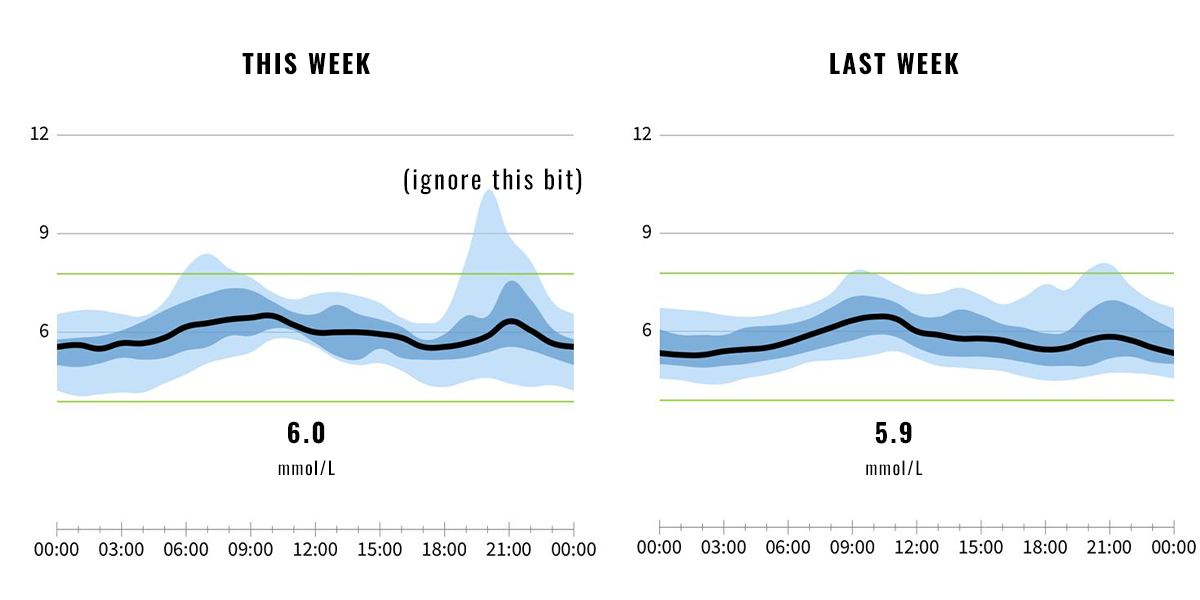 THIS WEEK

12

(ignore this bit)

9

6

6.0
mmol/L

00:00 03:00 06:00 09:00 12:00 15:00 18:00 21:00 00:00

LAST WEEK

12

9

6

5.9
mmol/L

00:00 03:00 06:00 09:00 12:00 15:00 18:00 21:00 00:00